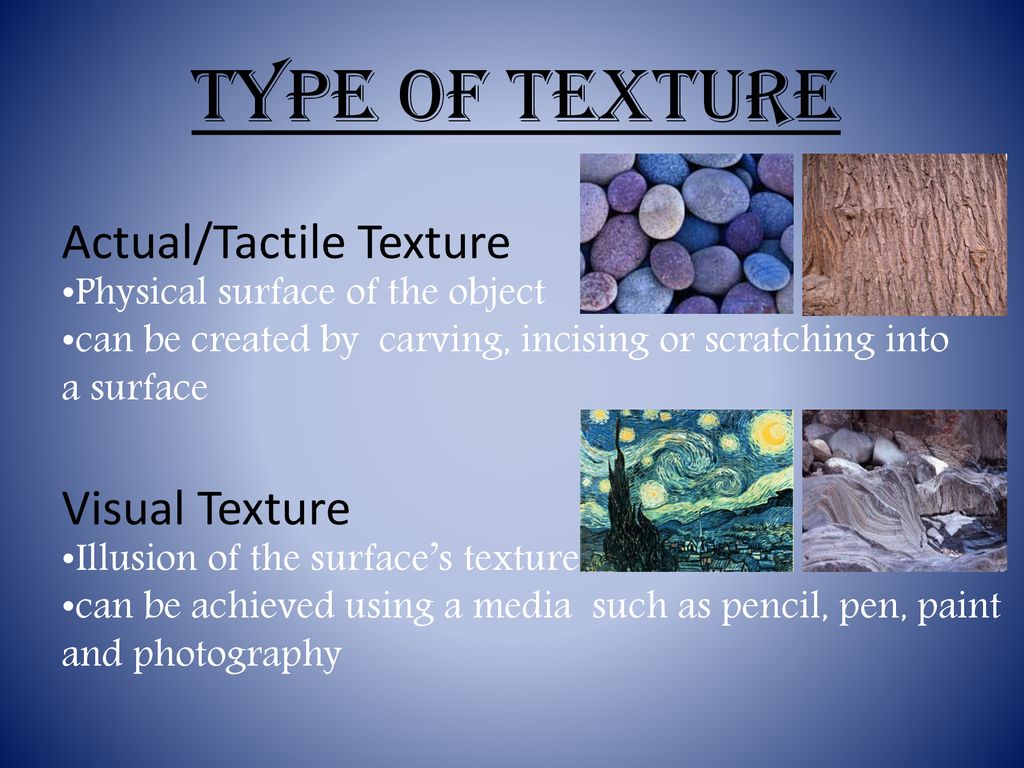 TYPE OF TEXTURE

Actual/Tactile Texture

•Physical surface of the object

•can be created by carving, incising or scratching into a surface

Visual Texture

•Illusion of the surface's texture

•can be achieved using a media such as pencil, pen, paint and photography